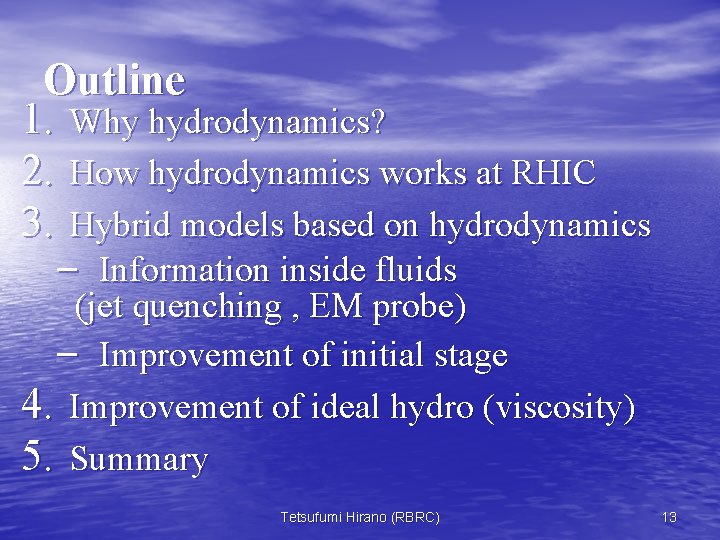 Outline

1. Why hydrodynamics?
2. How hydrodynamics works at RHIC
3. Hybrid models based on hydrodynamics
– Information inside fluids (jet quenching , EM probe)
– Improvement of initial stage
4. Improvement of ideal hydro (viscosity)
5. Summary

Tetsufumi Hirano (RBRC)

13